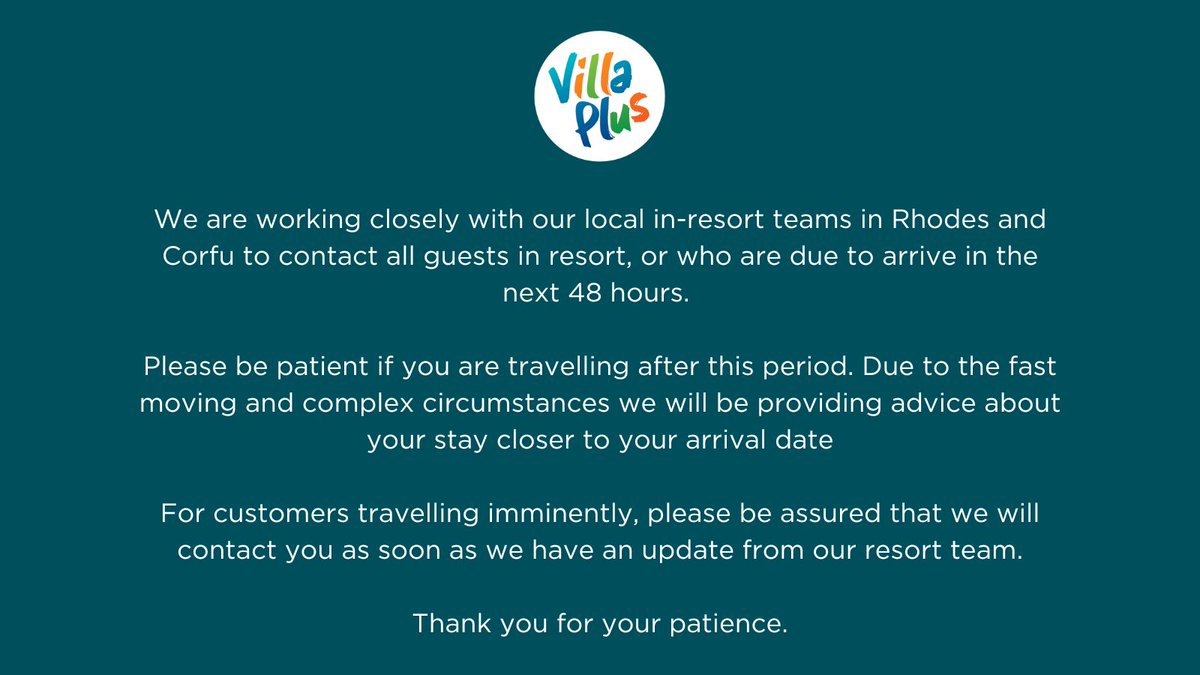 Villa Plus

We are working closely with our local in-resort teams in Rhodes and Corfu to contact all guests in resort, or who are due to arrive in the next 48 hours.

Please be patient if you are travelling after this period. Due to the fast moving and complex circumstances we will be providing advice about your stay closer to your arrival date

For customers travelling imminently, please be assured that we will contact you as soon as we have an update from our resort team.

Thank you for your patience.